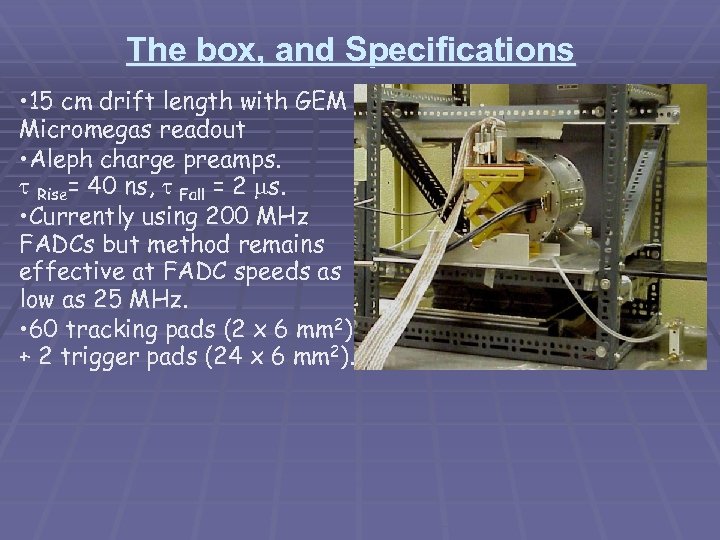 The box, and Specifications

•15 cm drift length with GEM Micromegas readout
•Aleph charge preamps. $\tau_{Rise}$= 40 ns, $\tau_{Fall}$ = 2 $\mu$s.
•Currently using 200 MHz FADCs but method remains effective at FADC speeds as low as 25 MHz.
•60 tracking pads (2 x 6 mm$^2$) + 2 trigger pads (24 x 6 mm$^2$).